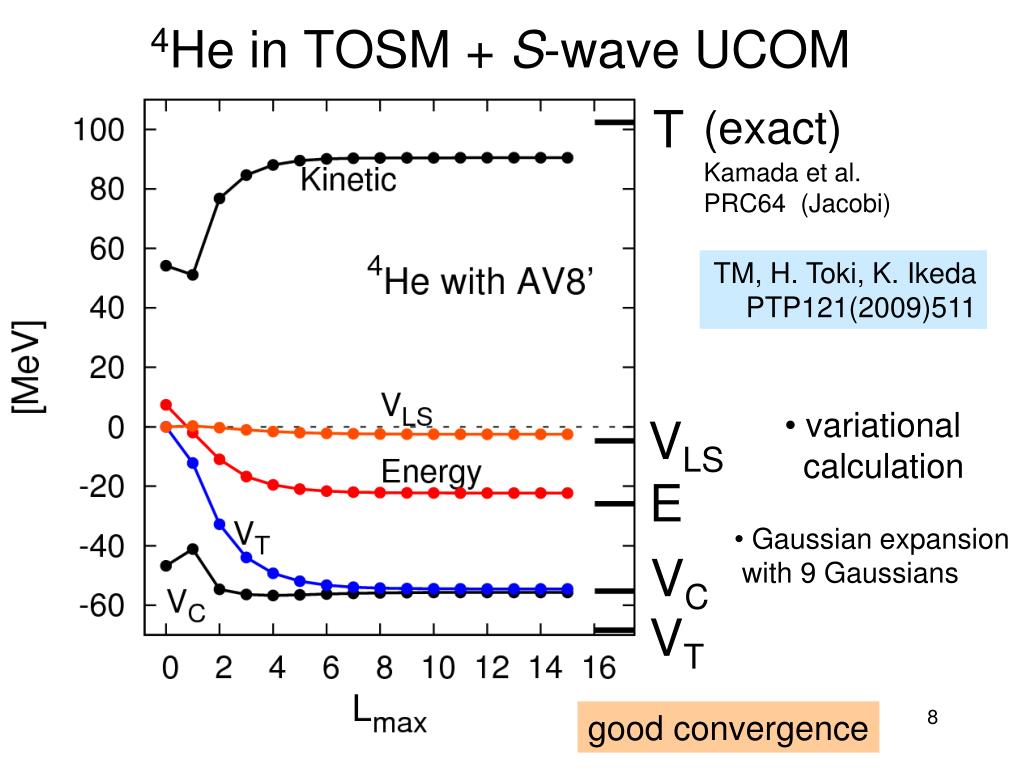 $^4$He in TOSM + $S$-wave UCOM

100
80
60
40
20
0
-20
-40
-60

[MeV]

Kinetic

$^4$He with AV8'

$V_{LS}$

Energy

$V_T$

$V_C$

0 2 4 6 8 10 12 14 16

$L_{max}$

T (exact)
Kamada et al.
PRC64 (Jacobi)

TM, H. Toki, K. Ikeda
PTP121(2009)511

$V_{LS}$

E

$V_C$

$V_T$

• variational calculation

• Gaussian expansion with 9 Gaussians

good convergence

8